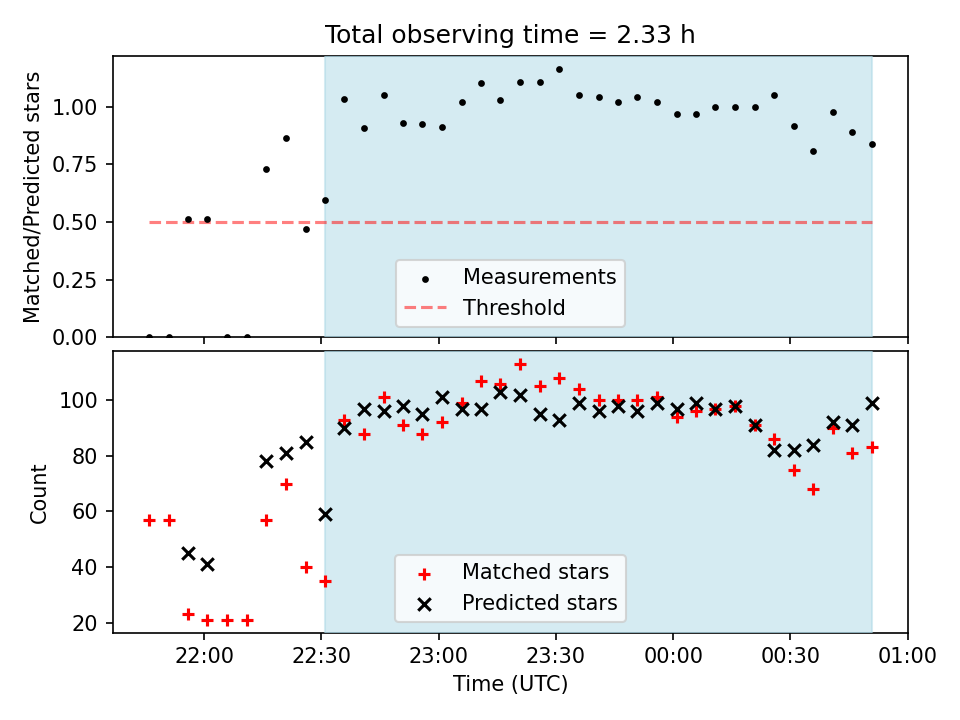 Total observing time = 2.33 h

Matched/Predicted stars

1.00
0.75
0.50
0.25
0.00

Measurements
Threshold

Count

100
80
60
40
20

Matched stars
Predicted stars

22:00
22:30
23:00
23:30
00:00
00:30
01:00

Time (UTC)